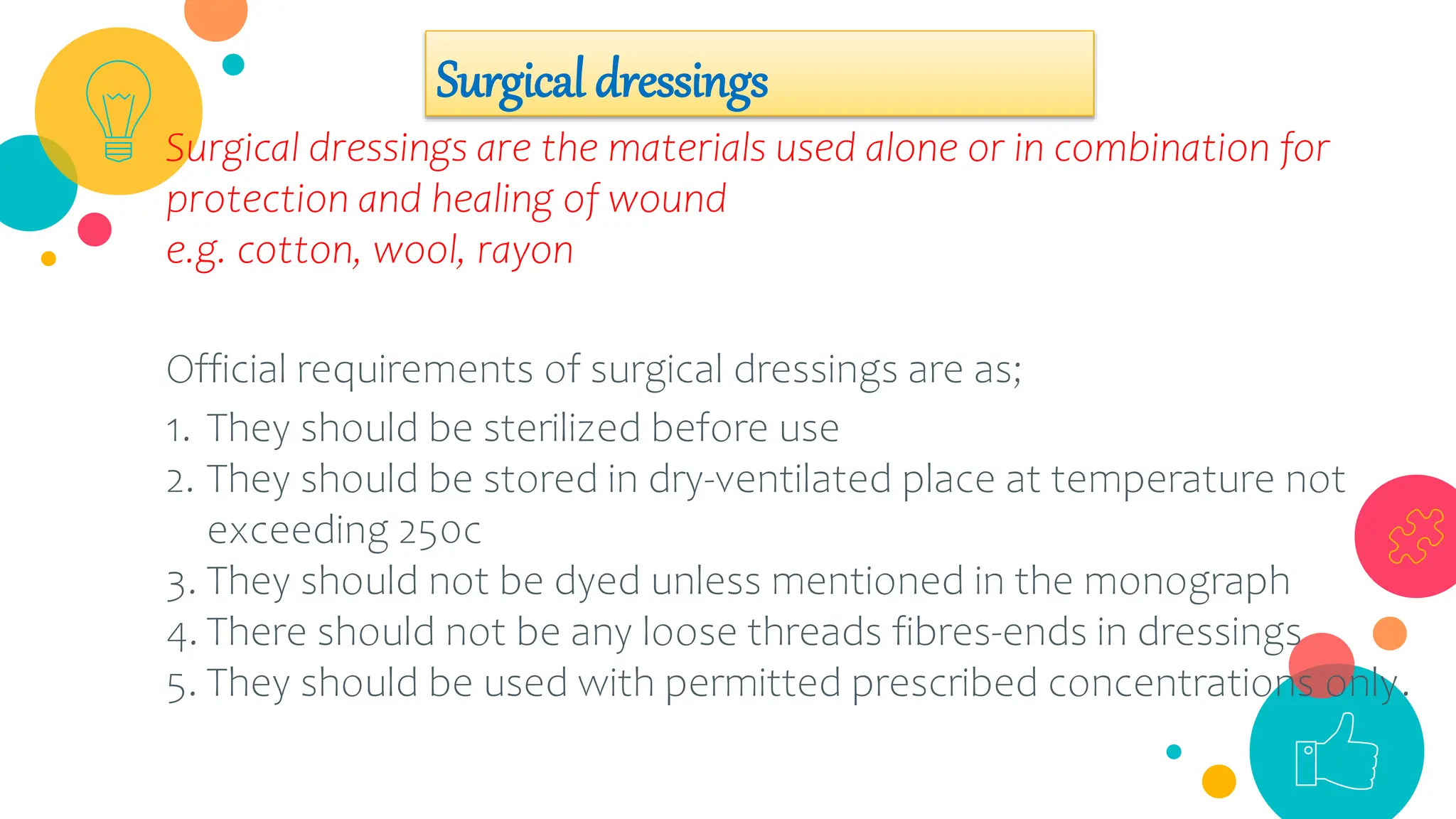 Surgical dressings

Surgical dressings are the materials used alone or in combination for protection and healing of wound
e.g. cotton, wool, rayon

Official requirements of surgical dressings are as;
1. They should be sterilized before use
2. They should be stored in dry-ventilated place at temperature not exceeding 250c
3. They should not be dyed unless mentioned in the monograph
4. There should not be any loose threads fibres-ends in dressings
5. They should be used with permitted prescribed concentrations only.